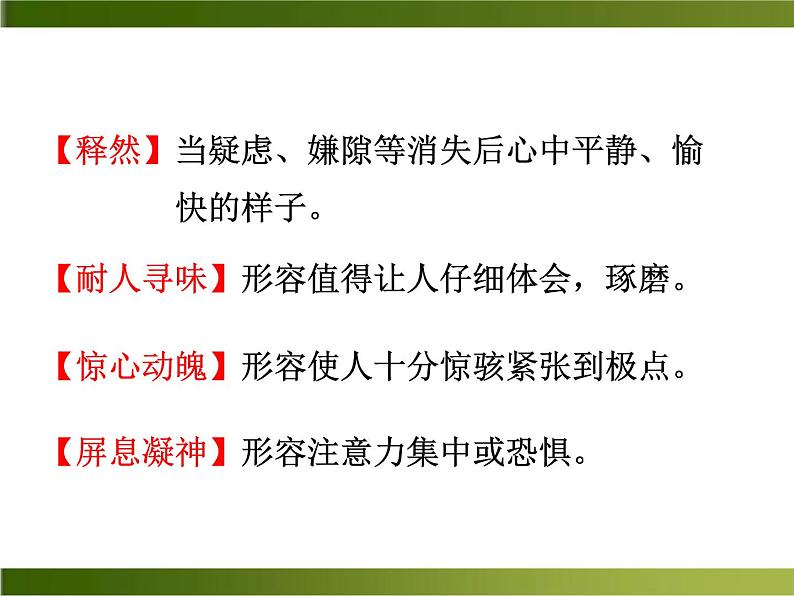 【释然】当疑虑、嫌隙等消失后心中平静、愉快的样子。

【耐人寻味】形容值得让人仔细体会，琢磨。

【惊心动魄】形容使人十分惊骇紧张到极点。

【屏息凝神】形容注意力集中或恐惧。